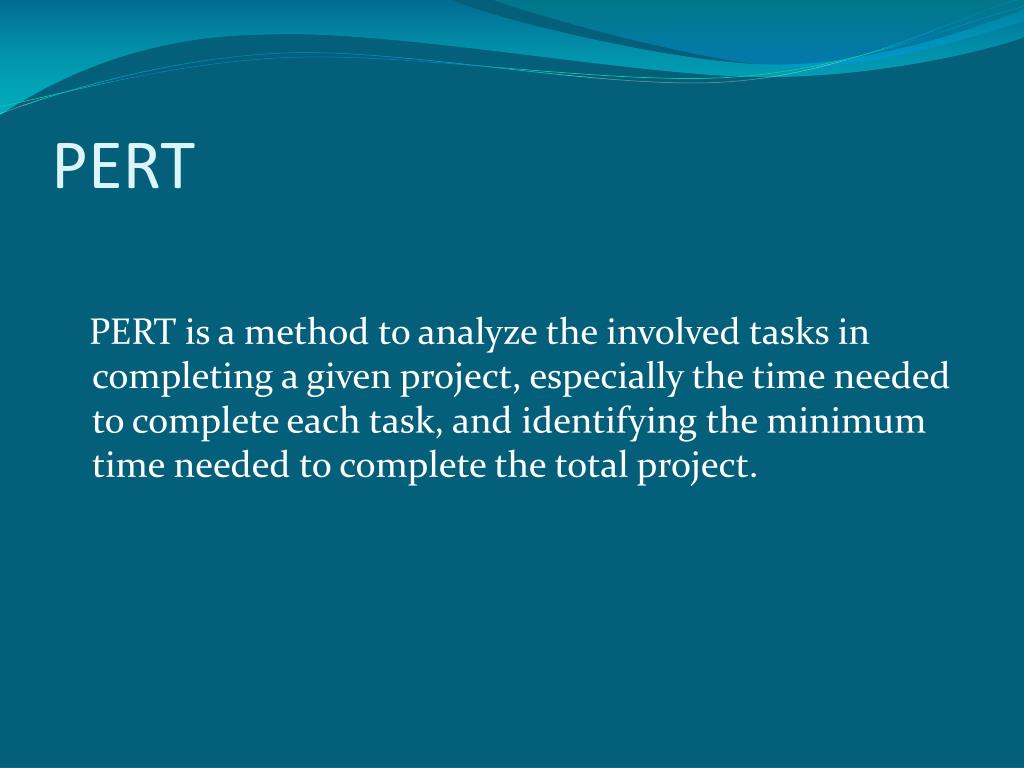 PERT

PERT is a method to analyze the involved tasks in completing a given project, especially the time needed to complete each task, and identifying the minimum time needed to complete the total project.